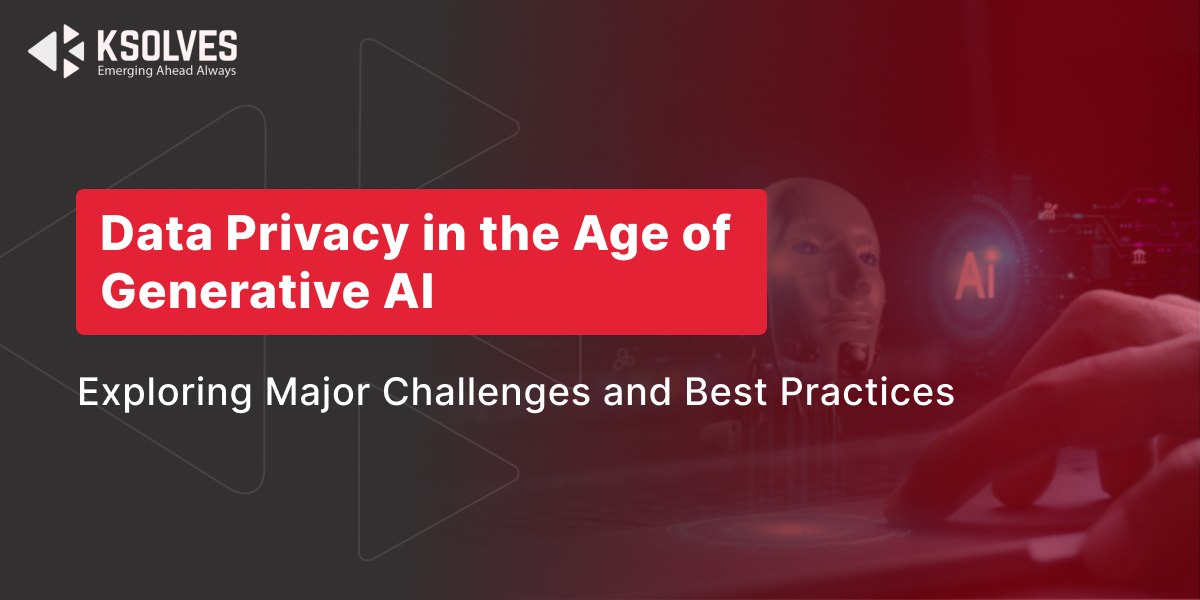 KSOLVES
Emerging Ahead Always

Data Privacy in the Age of Generative AI

Exploring Major Challenges and Best Practices

Ai